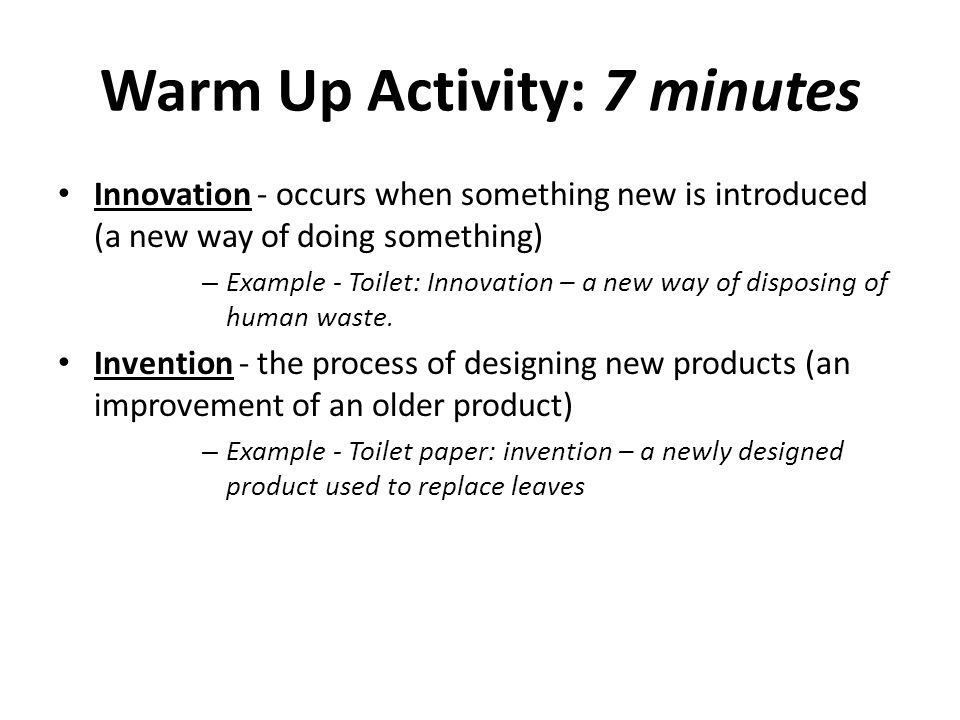 Warm Up Activity: 7 minutes

• Innovation - occurs when something new is introduced (a new way of doing something)

– Example - Toilet: Innovation – a new way of disposing of human waste.

• Invention - the process of designing new products (an improvement of an older product)

– Example - Toilet paper: invention – a newly designed product used to replace leaves